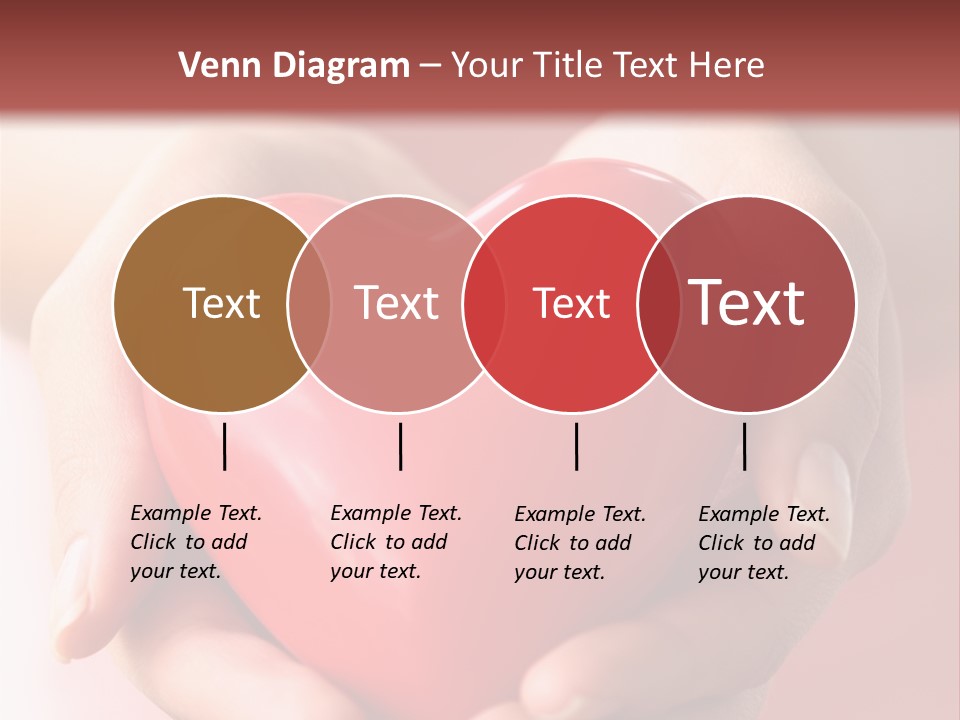 Venn Diagram – Your Title Text Here

Text

Text

Text

Text

Example Text. Click to add your text.

Example Text. Click to add your text.

Example Text. Click to add your text.

Example Text. Click to add your text.